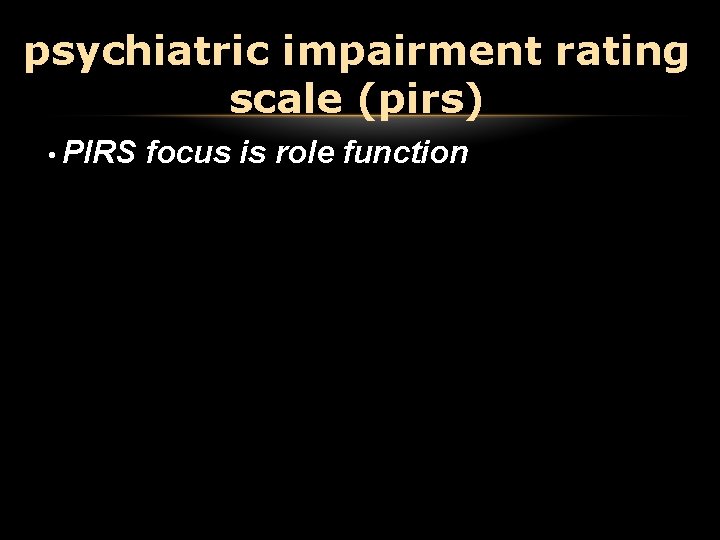 psychiatric impairment rating scale (pirs)

• PIRS focus is role function